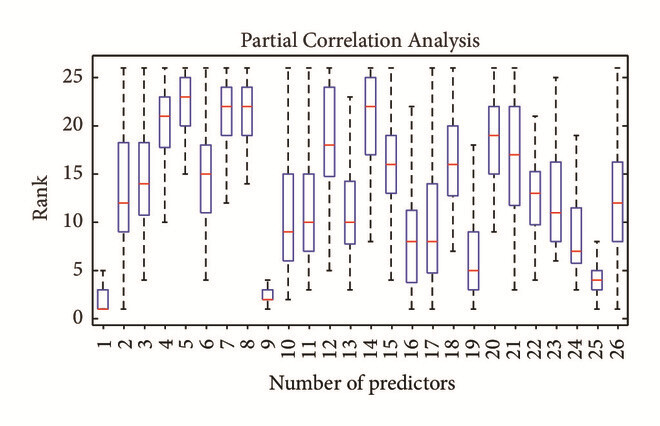 Partial Correlation Analysis

Rank

25
20
15
10
5
0

1 2 3 4 5 6 7 8 9 10 11 12 13 14 15 16 17 18 19 20 21 22 23 24 25 26

Number of predictors